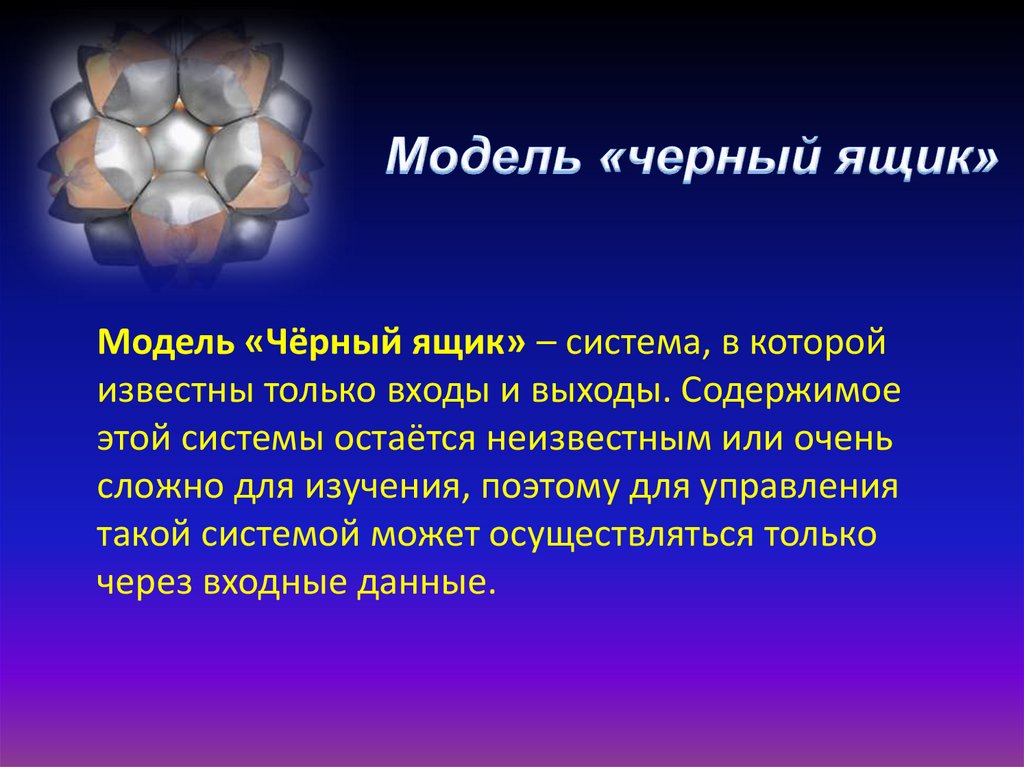 Модель «черный ящик»

Модель «Чёрный ящик» – система, в которой известны только входы и выходы. Содержимое этой системы остаётся неизвестным или очень сложно для изучения, поэтому для управления такой системой может осуществляться только через входные данные.